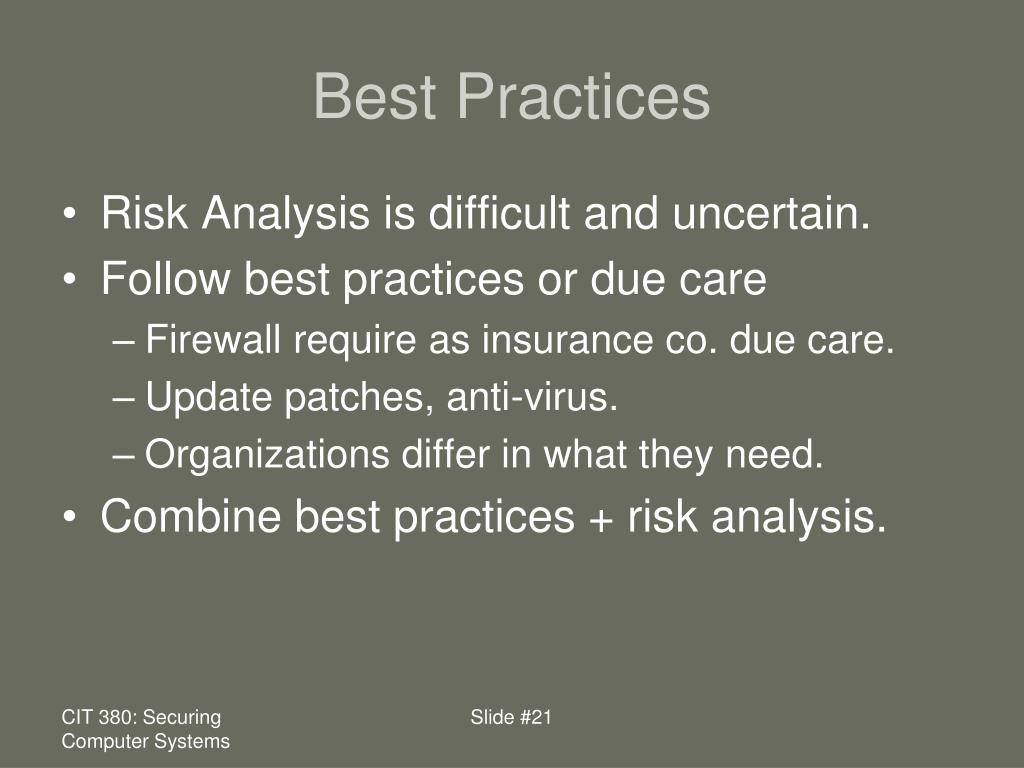 Best Practices

• Risk Analysis is difficult and uncertain.
• Follow best practices or due care
– Firewall require as insurance co. due care.
– Update patches, anti-virus.
– Organizations differ in what they need.
• Combine best practices + risk analysis.

CIT 380: Securing Computer Systems

Slide #21